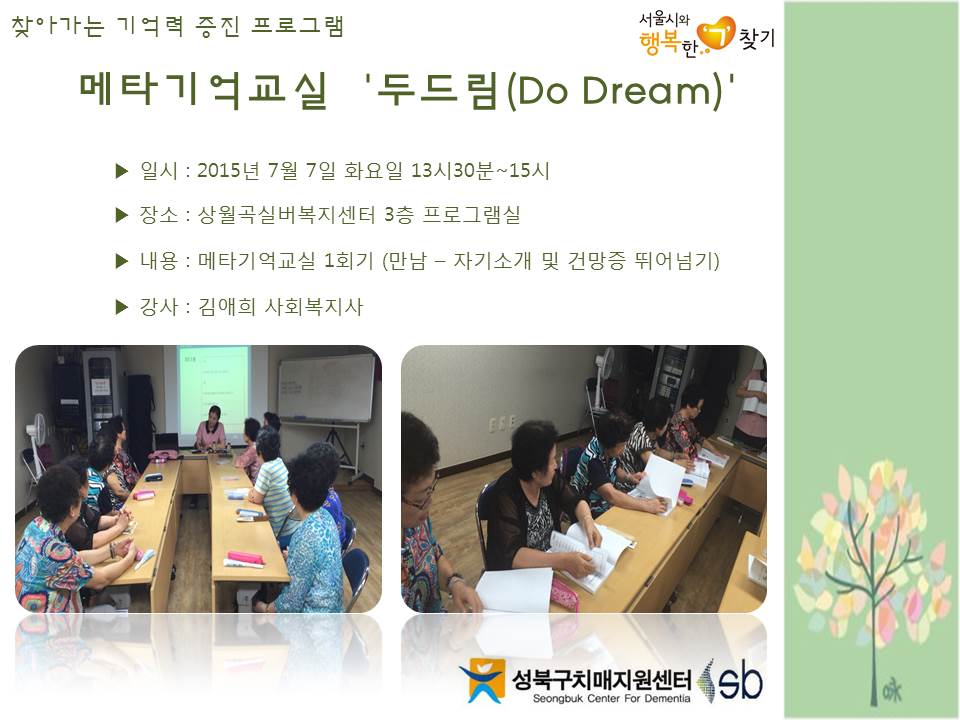 찾아가는 기억력 증진 프로그램

서울시와 행복한 ㄱ 찾기

메타기억교실 '두드림(Do Dream)'

▶ 일시 : 2015년 7월 7일 화요일 13시30분~15시

▶ 장소 : 상월곡실버복지센터 3층 프로그램실

▶ 내용 : 메타기억교실 1회기 (만남 – 자기소개 및 건망증 뛰어넘기)

▶ 강사 : 김애희 사회복지사

성북구치매지원센터 Seongbuk Center For Dementia sb